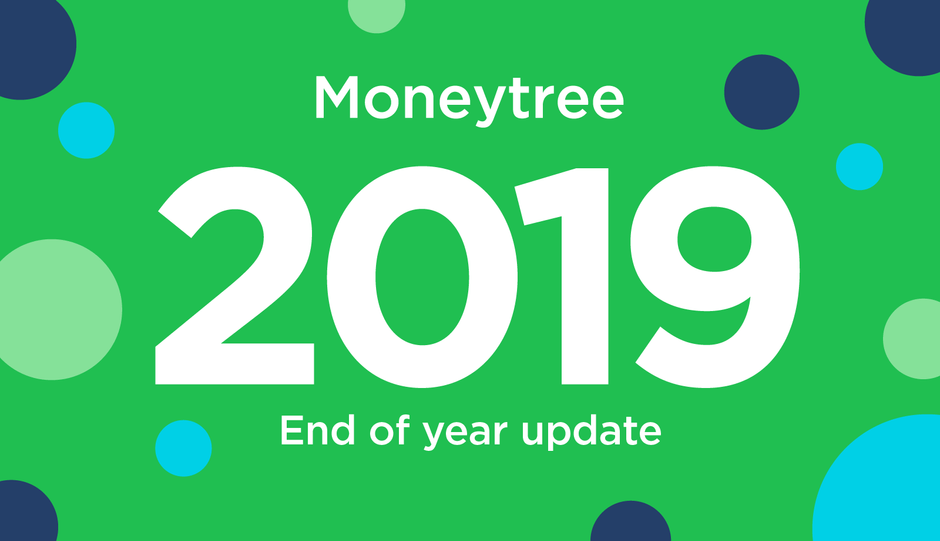 Moneytree

2019

End of year update